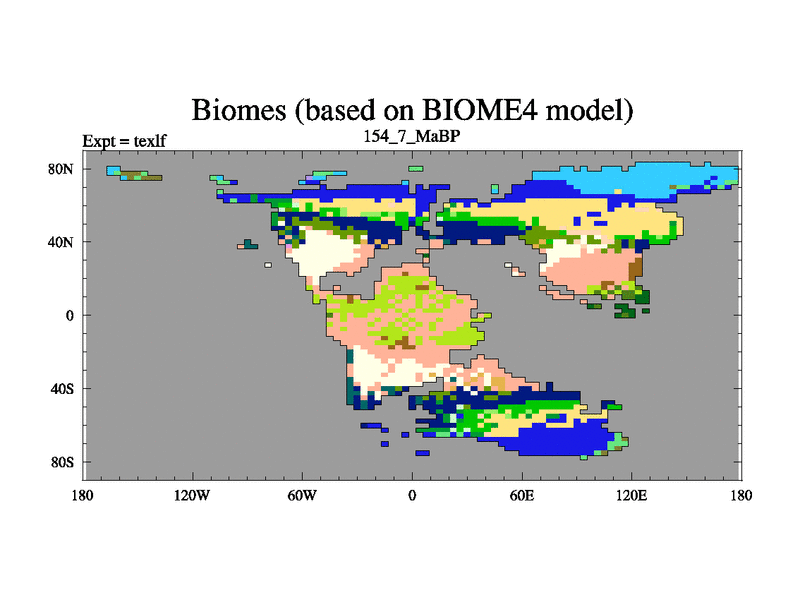 Biomes (based on BIOME4 model)

Expt = texlf

154_7_MaBP

80N
40N
0
40S
80S

180 120W 60W 0 60E 120E 180